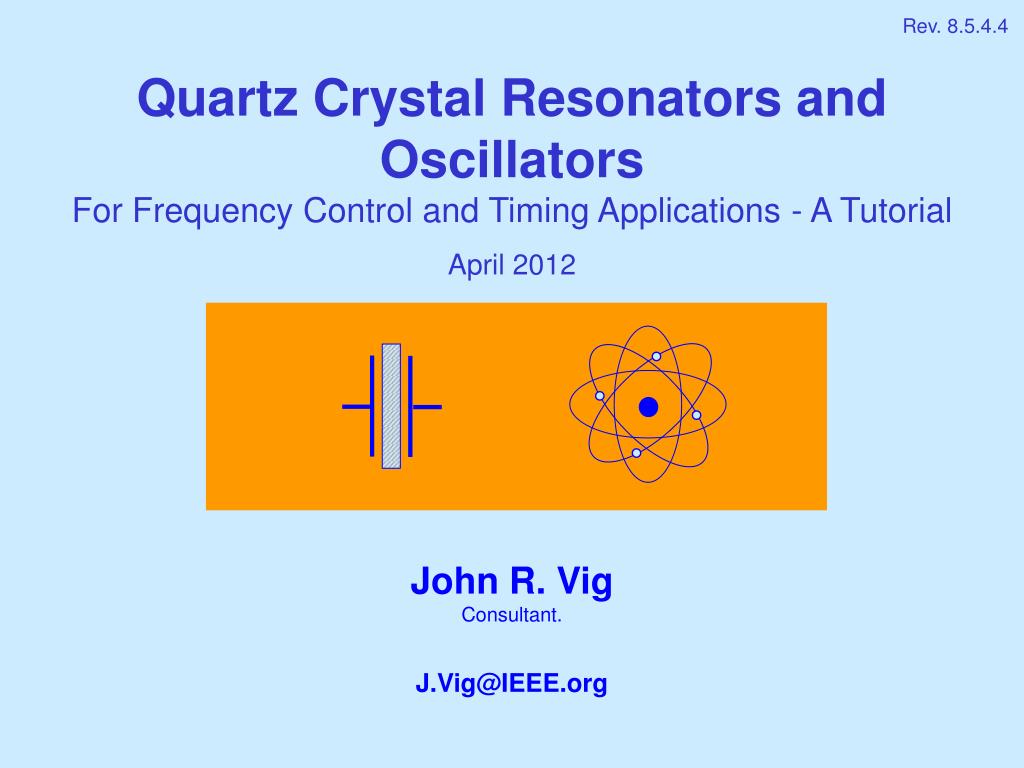 Rev. 8.5.4.4

Quartz Crystal Resonators and Oscillators
For Frequency Control and Timing Applications - A Tutorial

April 2012

John R. Vig
Consultant.

J.Vig@IEEE.org